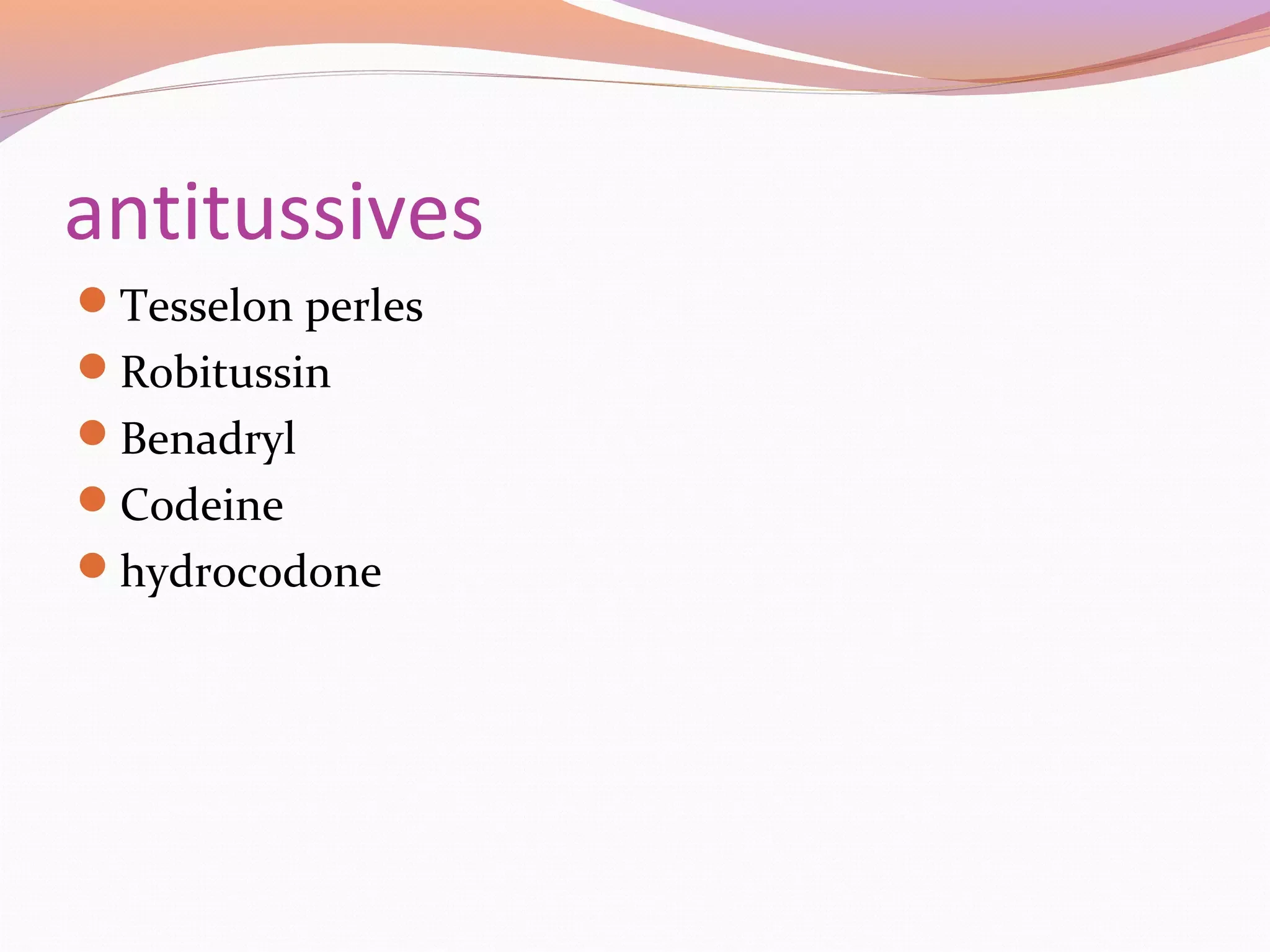 antitussives

- Tesselon perles
- Robitussin
- Benadryl
- Codeine
- hydrocodone